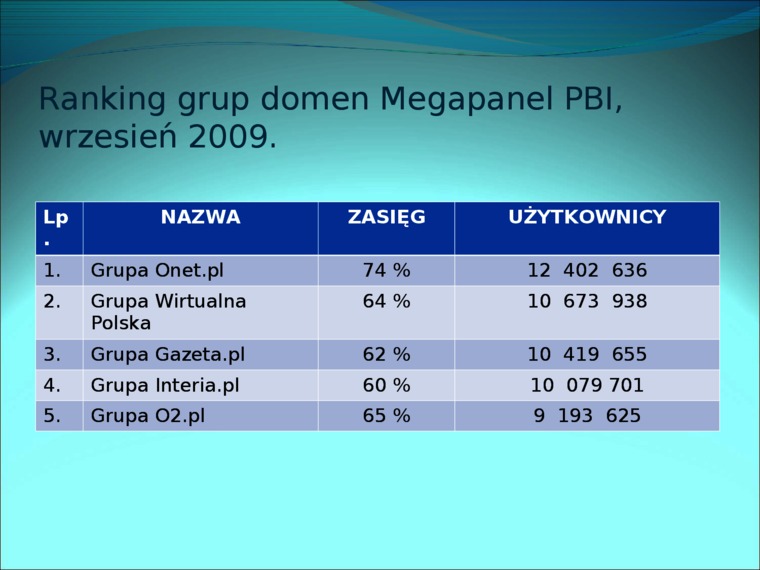 Ranking grup domen Megapanel PBI, wrzesień 2009.

| Lp. | NAZWA | ZASIĘG | UŻYTKOWNICY |
|---|---|---|---|
| 1. | Grupa Onet.pl | 74 % | 12 402 636 |
| 2. | Grupa Wirtualna Polska | 64 % | 10 673 938 |
| 3. | Grupa Gazeta.pl | 62 % | 10 419 655 |
| 4. | Grupa Interia.pl | 60 % | 10 079 701 |
| 5. | Grupa O2.pl | 65 % | 9 193 625 |